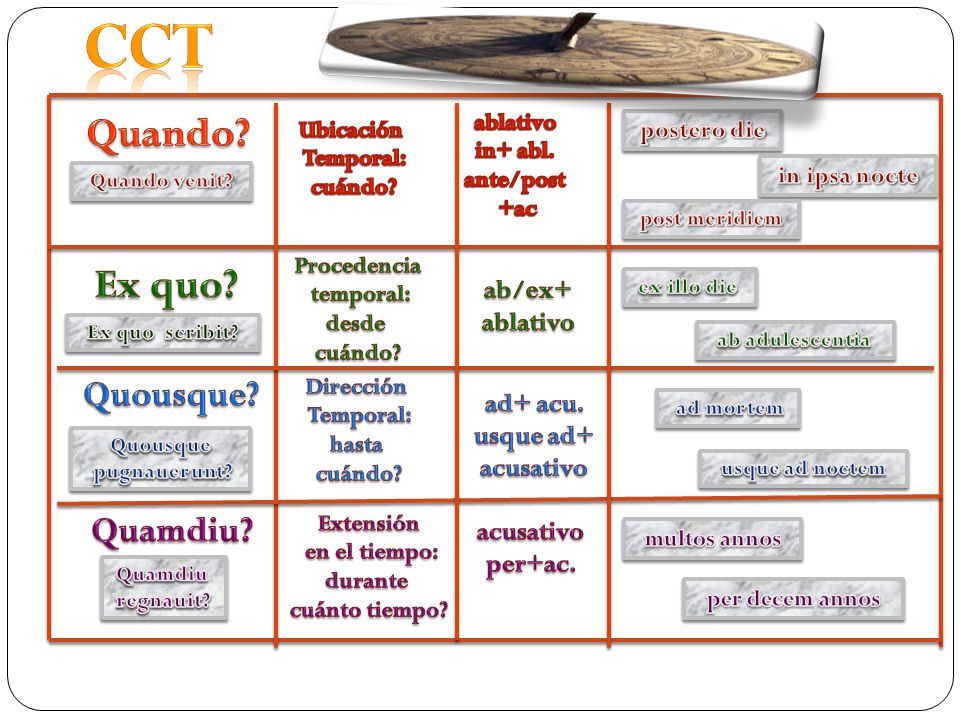 CCT

| Quando? Quando venit? | Ubicación Temporal: cuándo? | ablativo in+ abl. ante/post +ac | postero die in ipsa nocte post meridiem |
|---|---|---|---|
| Ex quo? Ex quo scribit? | Procedencia temporal: desde cuándo? | ab/ex+ ablativo | ex illo die ab adulescentia |
| Quousque? Quousque pugnauerunt? | Dirección Temporal: hasta cuándo? | ad+ acu. usque ad+ acusativo | ad mortem usque ad noctem |
| Quamdiu? Quamdiu regnauit? | Extensión en el tiempo: durante cuánto tiempo? | acusativo per+ac. | multos annos per decem annos |